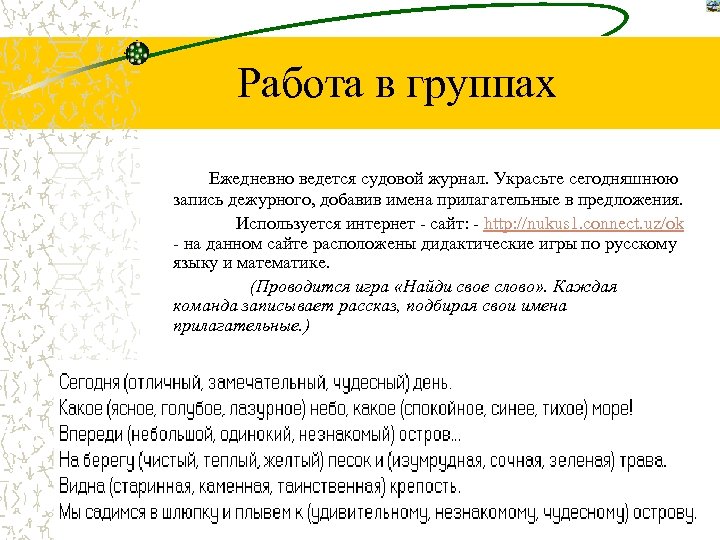 Работа в группах

Ежедневно ведется судовой журнал. Украсьте сегодняшнюю запись дежурного, добавив имена прилагательные в предложения.

Используется интернет - сайт: - http://nukus1.connect.uz/ok - на данном сайте расположены дидактические игры по русскому языку и математике.

(Проводится игра «Найди свое слово». Каждая команда записывает рассказ, подбирая свои имена прилагательные.)

Сегодня (отличный, замечательный, чудесный) день.
Какое (ясное, голубое, лазурное) небо, какое (спокойное, синее, тихое) море!
Впереди (небольшой, одинокий, незнакомый) остров...
На берегу (чистый, теплый, желтый) песок и (изумрудная, сочная, зеленая) трава.
Видна (старинная, каменная, таинственная) крепость.
Мы садимся в шлюпку и плывем к (удивительному, незнакомому, чудесному) острову.